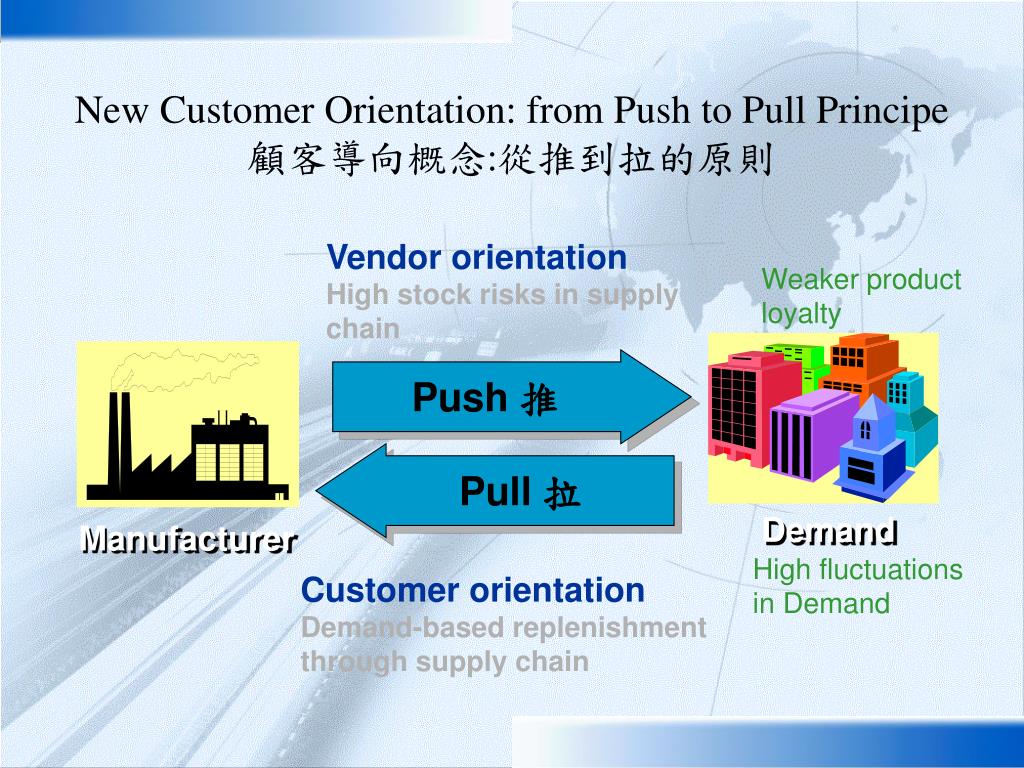 New Customer Orientation: from Push to Pull Principe
顧客導向概念:從推到拉的原則

Vendor orientation
High stock risks in supply chain

Weaker product loyalty

Push 推

Pull 拉

Manufacturer

Demand
High fluctuations in Demand

Customer orientation
Demand-based replenishment through supply chain